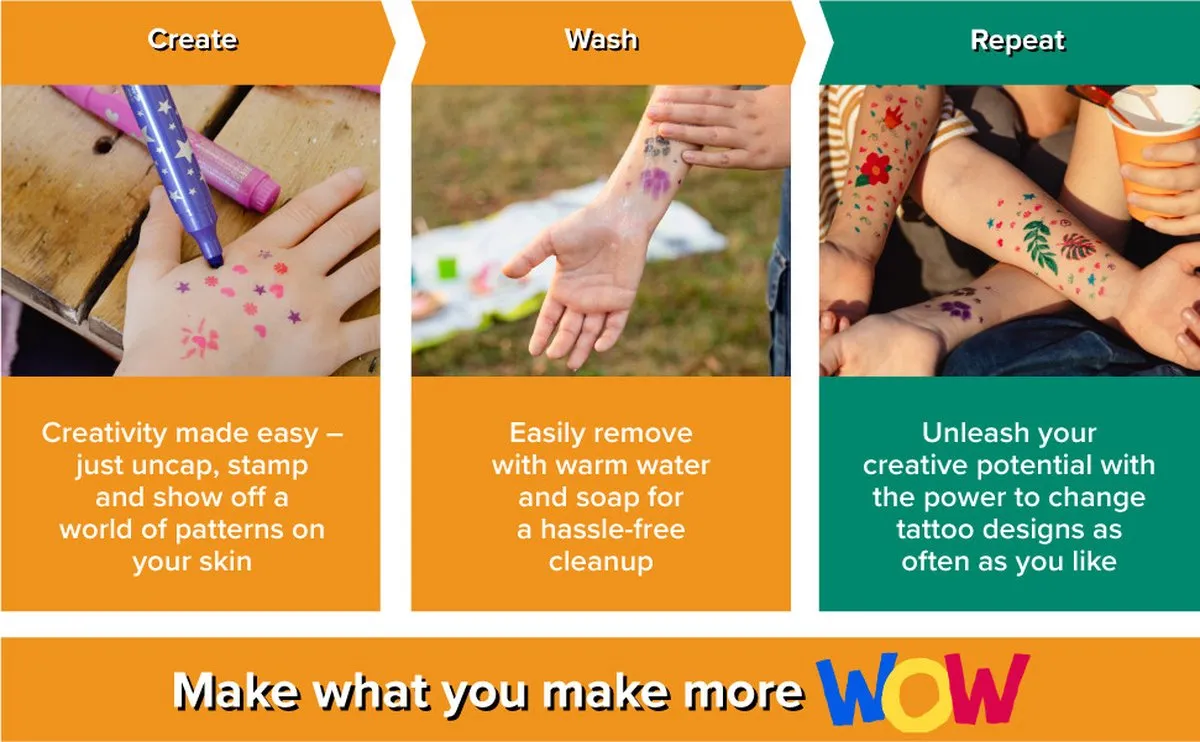 Create

Creativity made easy – just uncap, stamp and show off a world of patterns on your skin

Wash

Easily remove with warm water and soap for a hassle-free cleanup

Repeat

Unleash your creative potential with the power to change tattoo designs as often as you like

Make what you make more WOW